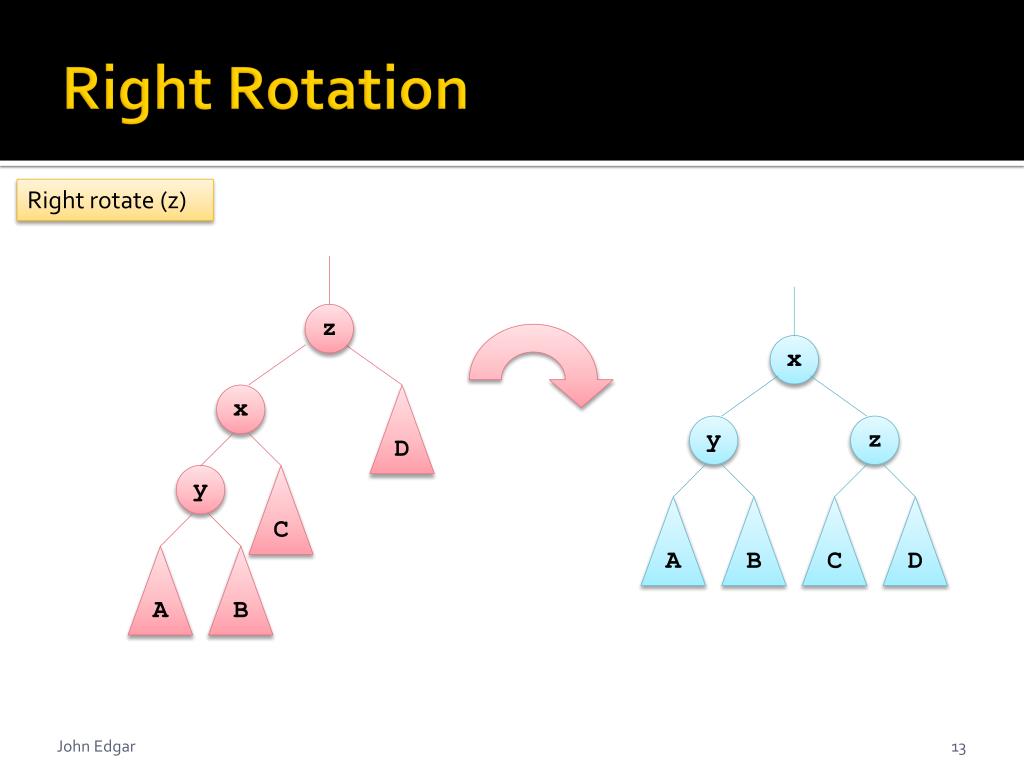 Right Rotation

Right rotate (z)

z

x

D

y

C

A

B

x

y

z

A

B

C

D

John Edgar

13